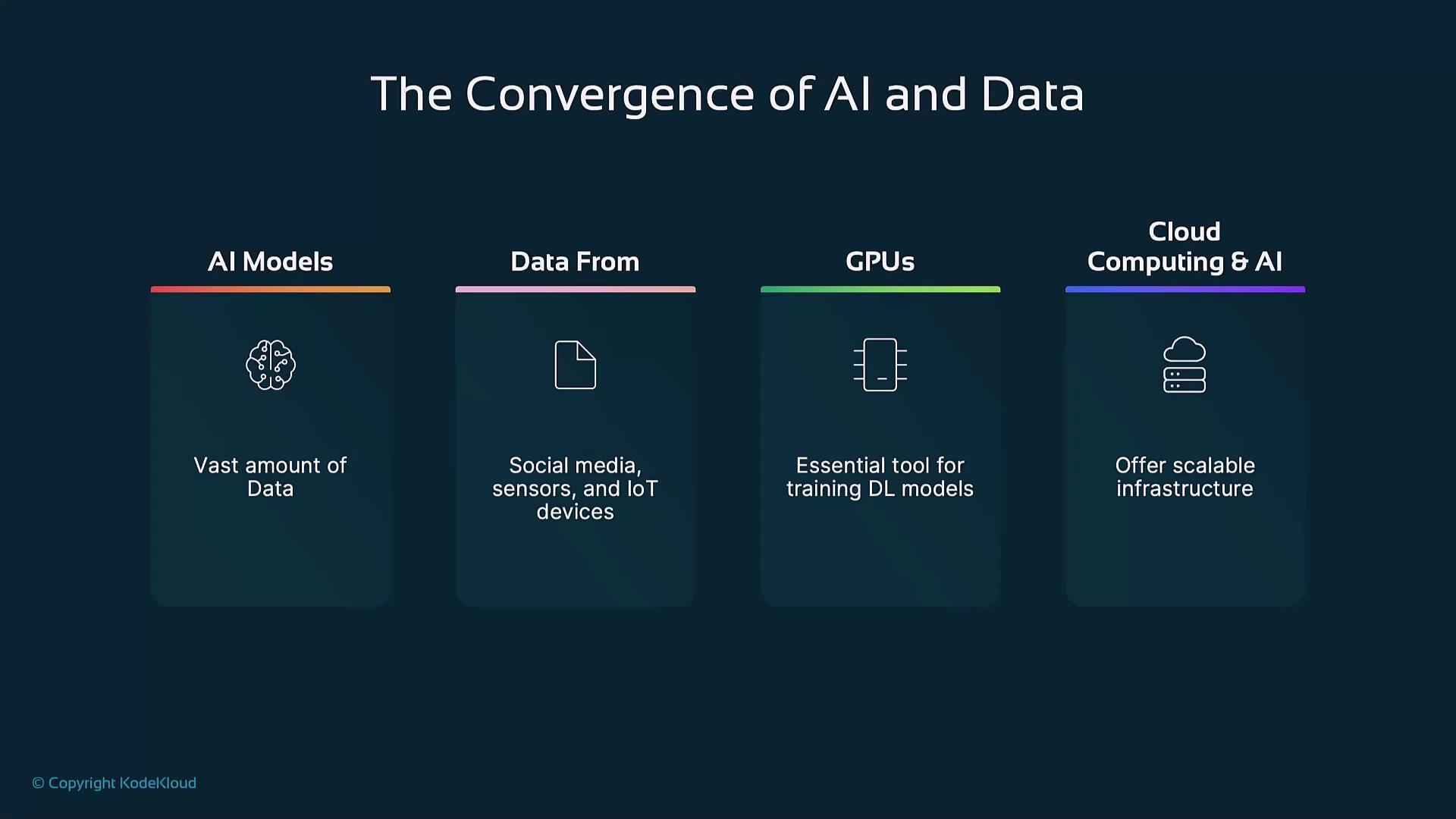 The Convergence of AI and Data

AI Models

Vast amount of Data

Data From

Social media, sensors, and IoT devices

GPUs

Essential tool for training DL models

Cloud Computing & AI

Offer scalable infrastructure

© Copyright KodeKloud